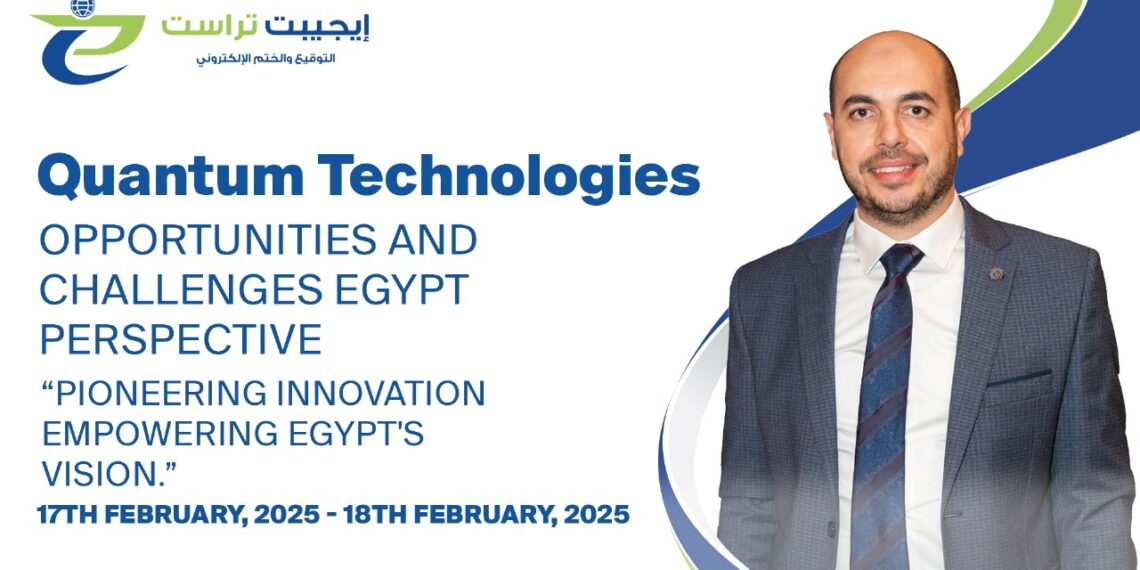 إيجيبت تراست
التوقيع والختم الإلكتروني

Quantum Technologies
OPPORTUNITIES AND CHALLENGES EGYPT PERSPECTIVE
“PIONEERING INNOVATION EMPOWERING EGYPT'S VISION.”
17TH FEBRUARY, 2025 - 18TH FEBRUARY, 2025